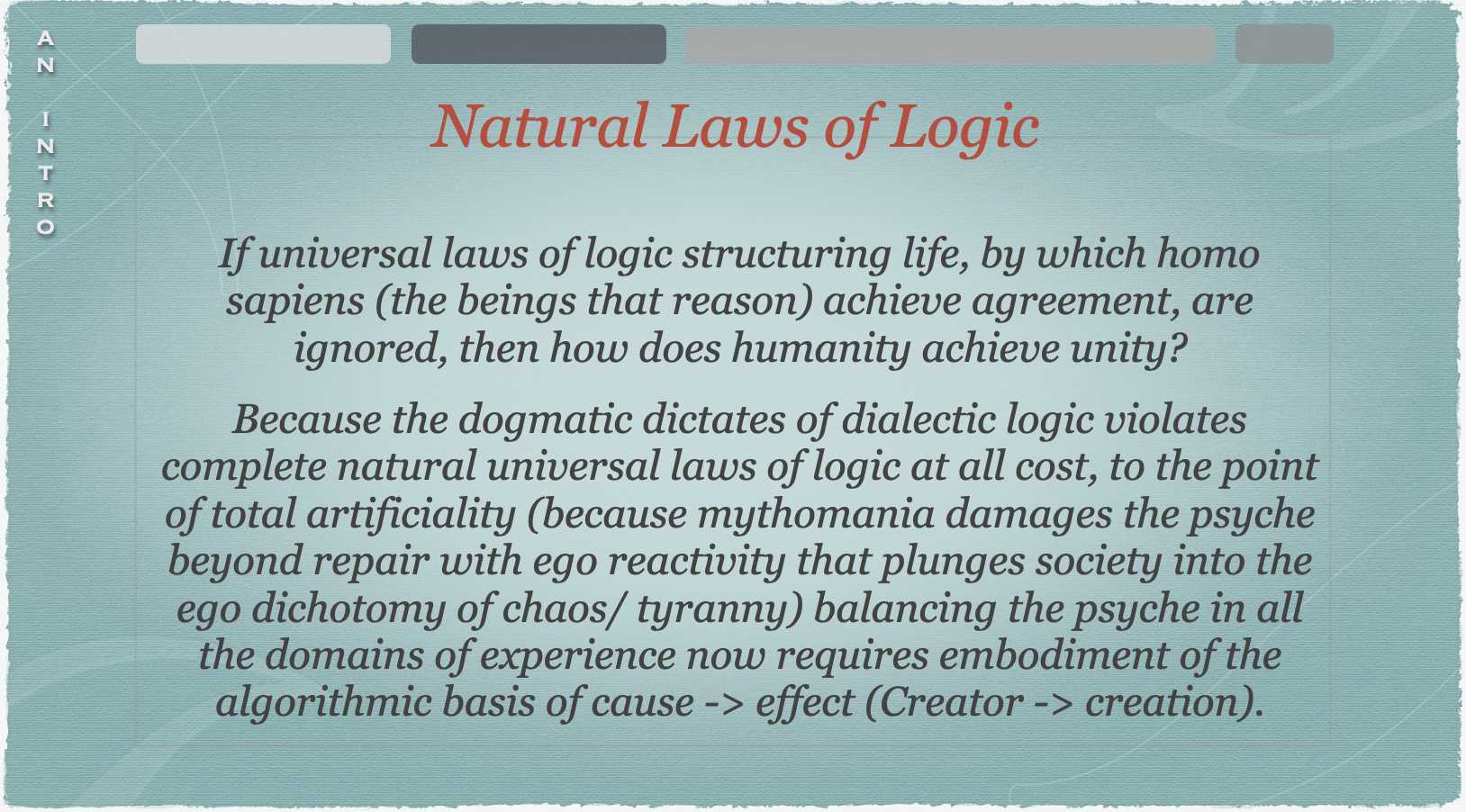 AN INTRO

Natural Laws of Logic

If universal laws of logic structuring life, by which homo sapiens (the beings that reason) achieve agreement, are ignored, then how does humanity achieve unity?

Because the dogmatic dictates of dialectic logic violates complete natural universal laws of logic at all cost, to the point of total artificiality (because mythomania damages the psyche beyond repair with ego reactivity that plunges society into the ego dichotomy of chaos/ tyranny) balancing the psyche in all the domains of experience now requires embodiment of the algorithmic basis of cause -> effect (Creator -> creation).